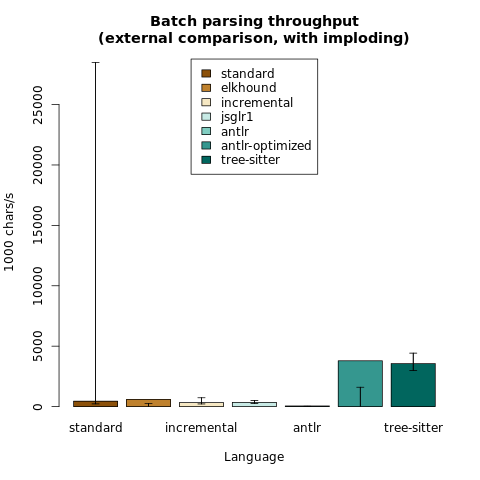 Batch parsing throughput
(external comparison, with imploding)

standard
elkhound
incremental
jsglr1
antlr
antlr-optimized
tree-sitter

1000 chars/s

25000
20000
15000
10000
5000
0

standard
incremental
antlr
tree-sitter

Language